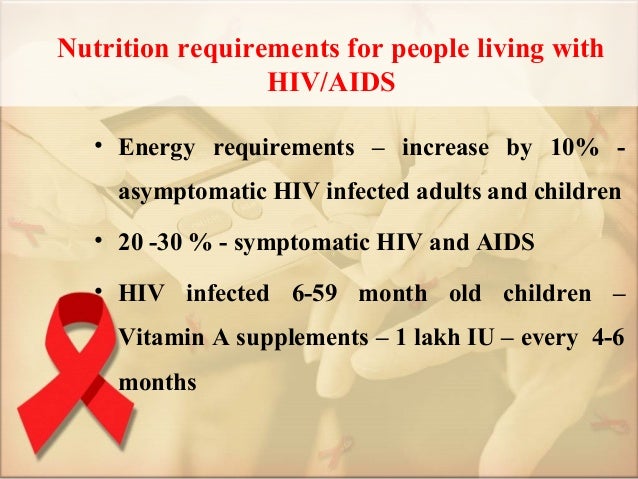 Nutrition requirements for people living with HIV/AIDS

• Energy requirements – increase by 10% - asymptomatic HIV infected adults and children

• 20 -30 % - symptomatic HIV and AIDS

• HIV infected 6-59 month old children – Vitamin A supplements – 1 lakh IU – every 4-6 months